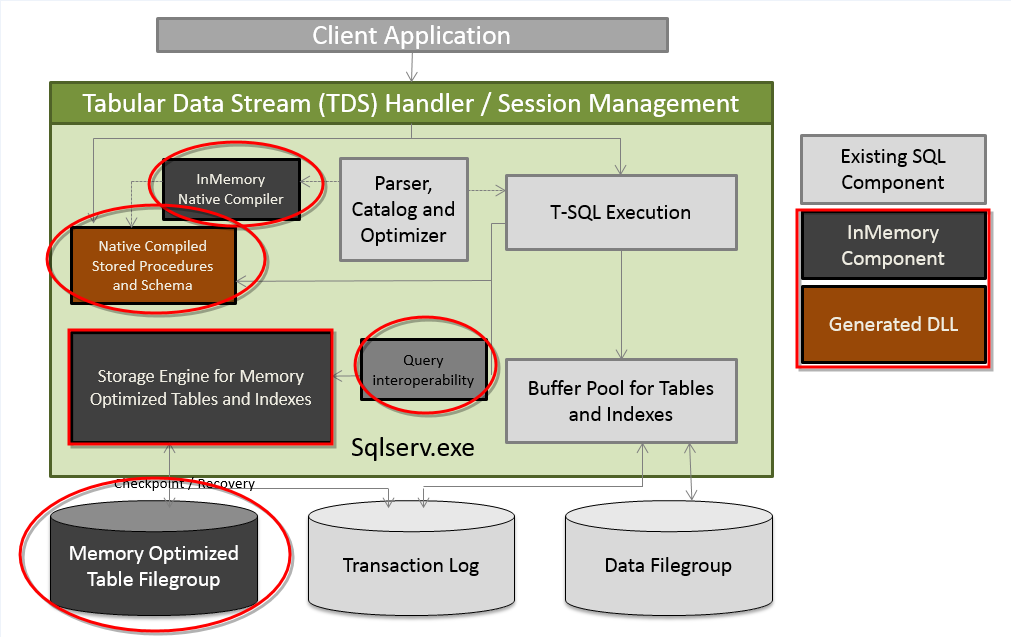 Client Application

Tabular Data Stream (TDS) Handler / Session Management

InMemory Native Compiler

Parser, Catalog and Optimizer

T-SQL Execution

Native Compiled Stored Procedures and Schema

Storage Engine for Memory Optimized Tables and Indexes

Query interoperability

Buffer Pool for Tables and Indexes

Sqlserv.exe

Checkpoint / Recovery

Memory Optimized Table Filegroup

Transaction Log

Data Filegroup

Existing SQL Component

InMemory Component

Generated DLL